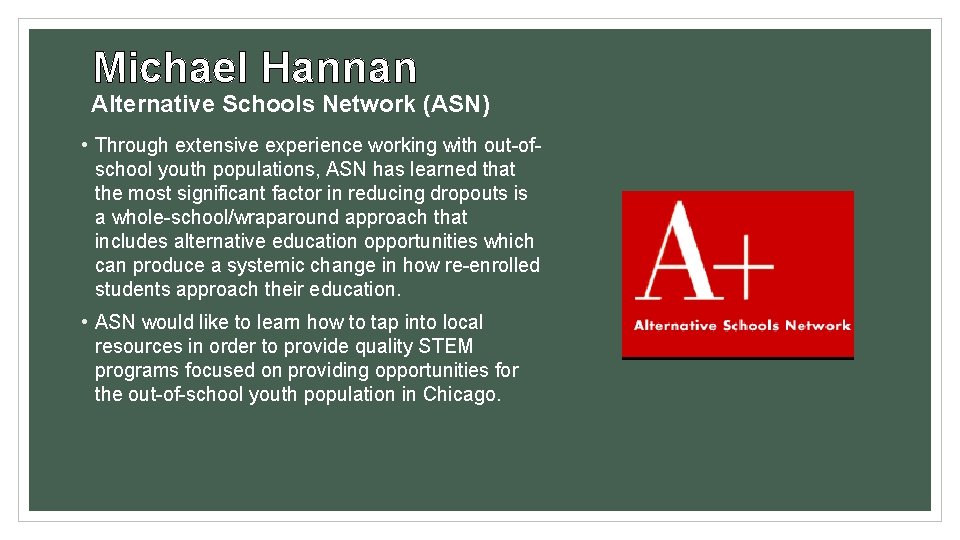 Michael Hannan
Alternative Schools Network (ASN)

• Through extensive experience working with out-of-school youth populations, ASN has learned that the most significant factor in reducing dropouts is a whole-school/wraparound approach that includes alternative education opportunities which can produce a systemic change in how re-enrolled students approach their education.

• ASN would like to learn how to tap into local resources in order to provide quality STEM programs focused on providing opportunities for the out-of-school youth population in Chicago.

A+
Alternative Schools Network